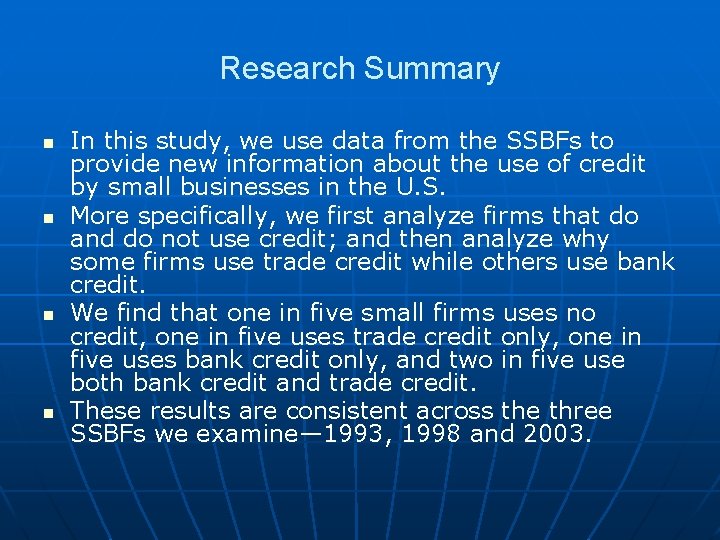 Research Summary

- In this study, we use data from the SSBFs to provide new information about the use of credit by small businesses in the U.S.
- More specifically, we first analyze firms that do and do not use credit; and then analyze why some firms use trade credit while others use bank credit.
- We find that one in five small firms uses no credit, one in five uses trade credit only, one in five uses bank credit only, and two in five use both bank credit and trade credit.
- These results are consistent across the three SSBFs we examine—1993, 1998 and 2003.